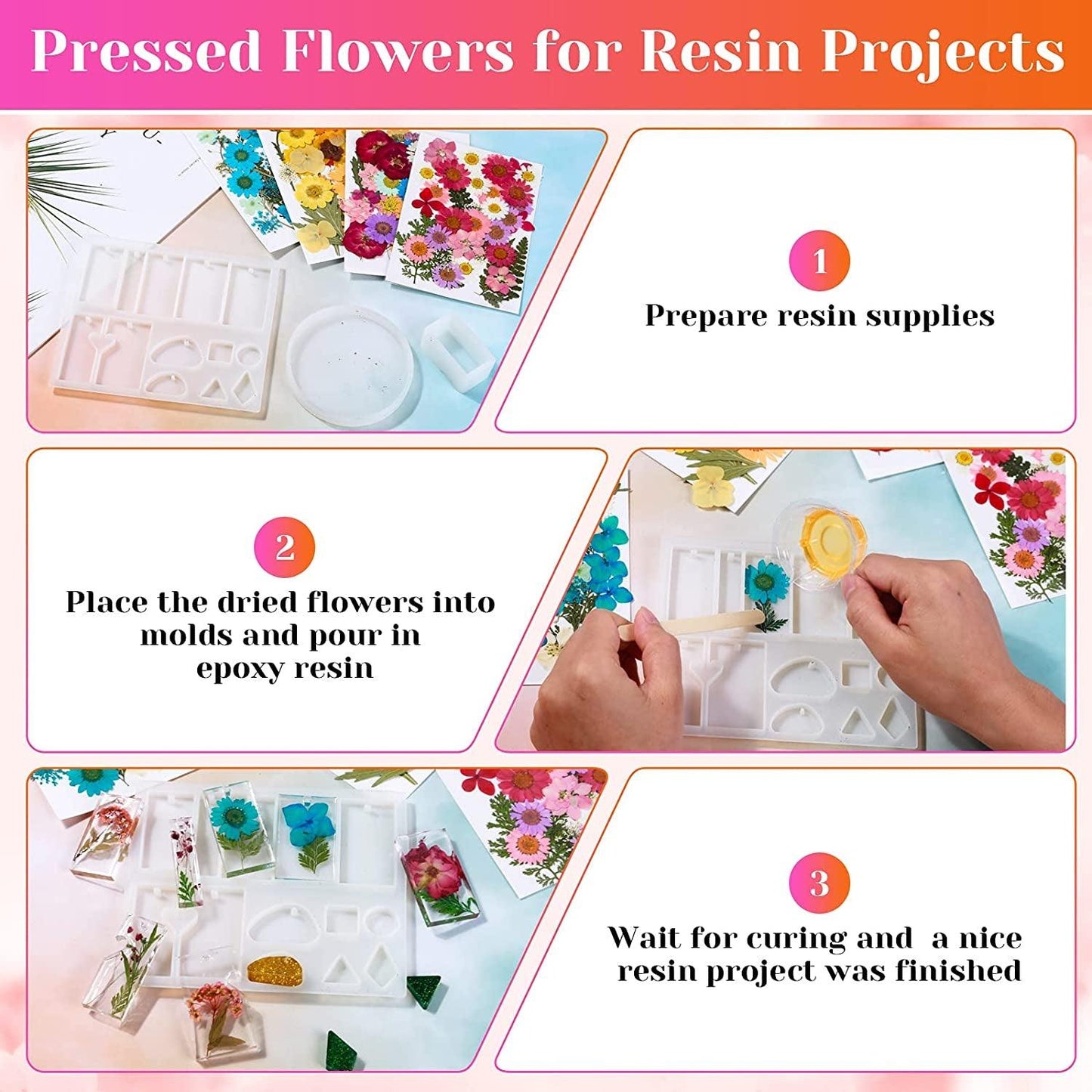 Pressed Flowers for Resin Projects

1
Prepare resin supplies

2
Place the dried flowers into molds and pour in epoxy resin

3
Wait for curing and a nice resin project was finished